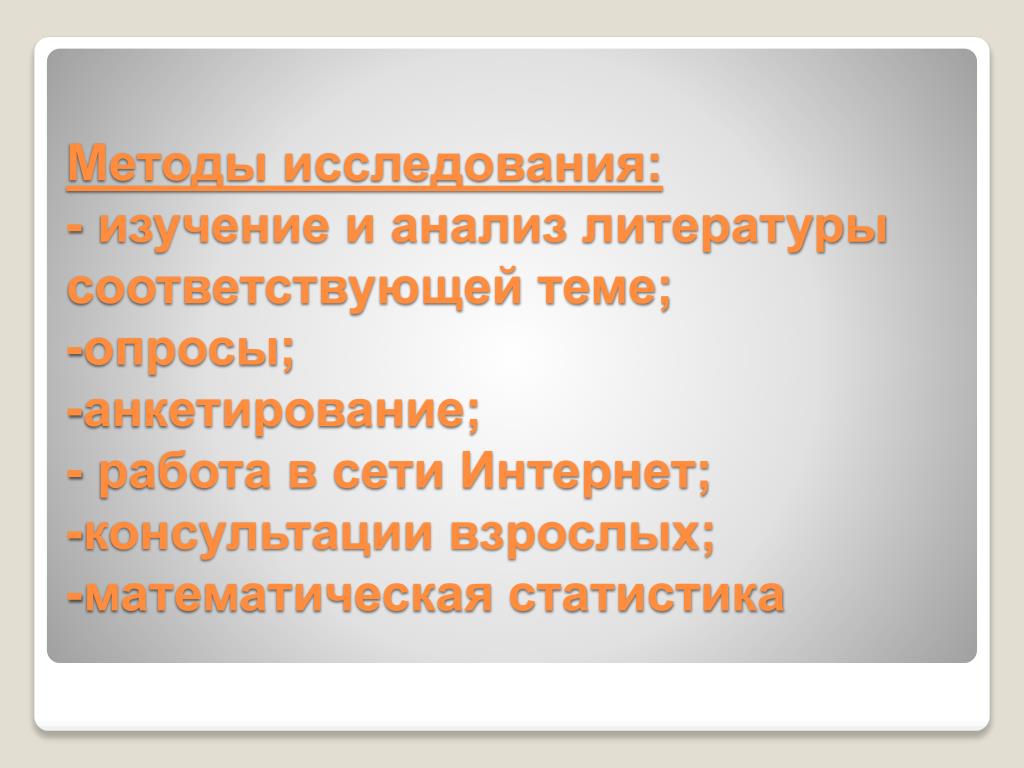 Методы исследования:
- изучение и анализ литературы соответствующей теме;
-опросы;
-анкетирование;
- работа в сети Интернет;
-консультации взрослых;
-математическая статистика